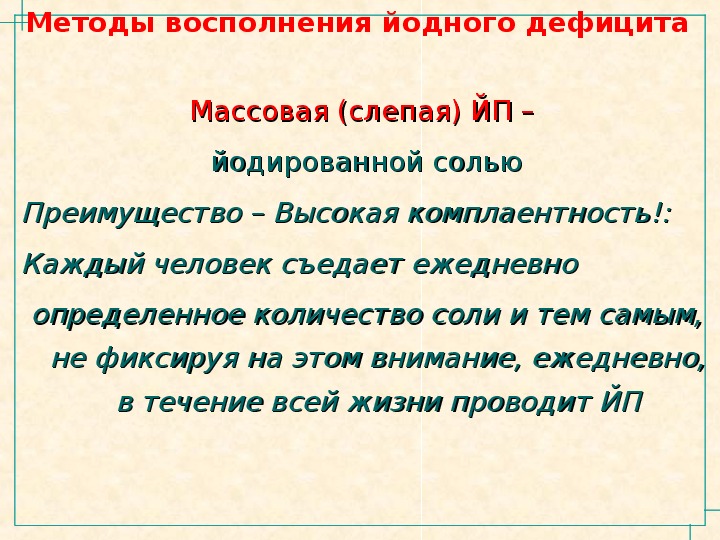 Методы восполнения йодного дефицита

Массовая (слепая) ЙП –

йодированной солью

Преимущество – Высокая комплаентность!:

Каждый человек съедает ежедневно определенное количество соли и тем самым, не фиксируя на этом внимание, ежедневно, в течение всей жизни проводит ЙП